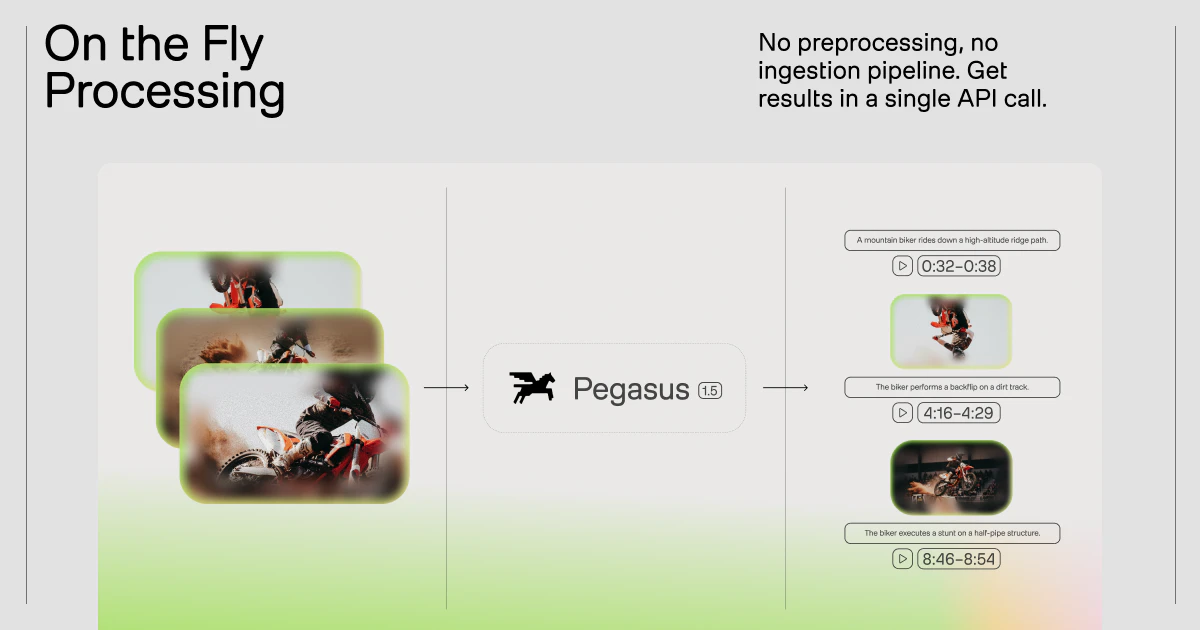 On the Fly Processing

No preprocessing, no ingestion pipeline. Get results in a single API call.

Pegasus 1.5

A mountain biker rides down a high-altitude ridge path.

0:32–0:38

The biker performs a backflip on a dirt track.

4:16–4:29

The biker executes a stunt on a half-pipe structure.

8:46–8:54